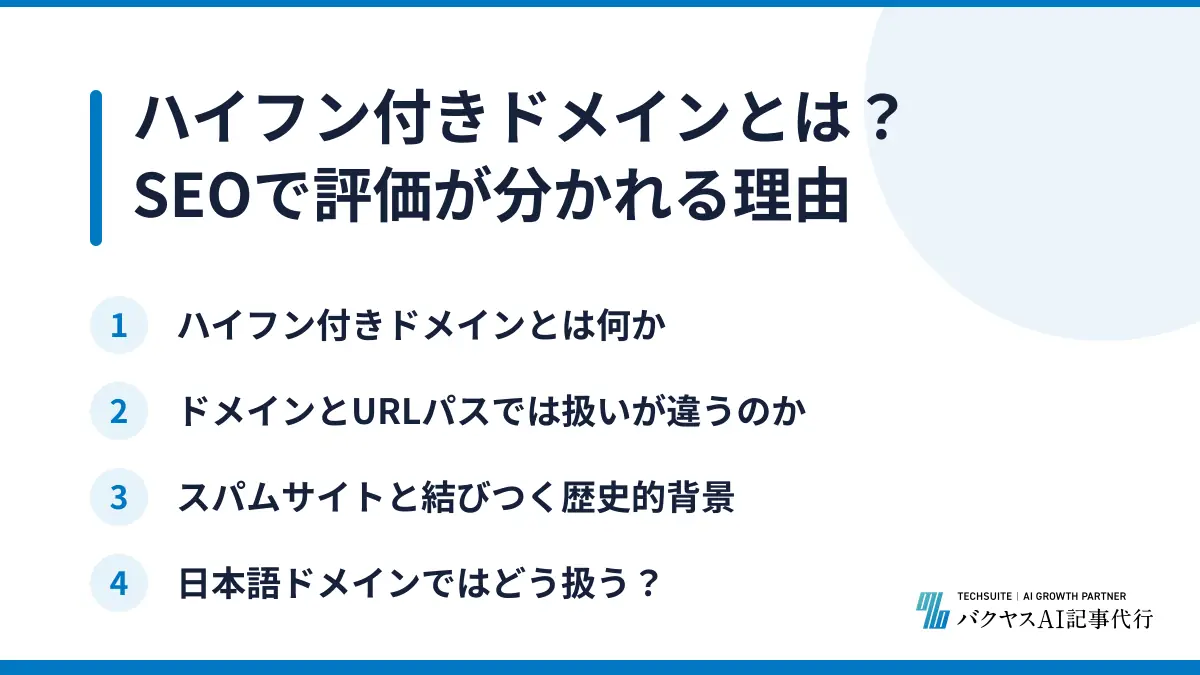 ハイフン付きドメインとは？
SEOで評価が分かれる理由

1 ハイフン付きドメインとは何か

2 ドメインとURLパスでは扱いが違うのか

3 スパムサイトと結びつく歴史的背景

4 日本語ドメインではどう扱う？

TECHSUITE | AI GROWTH PARTNER
バクヤスAI記事代行